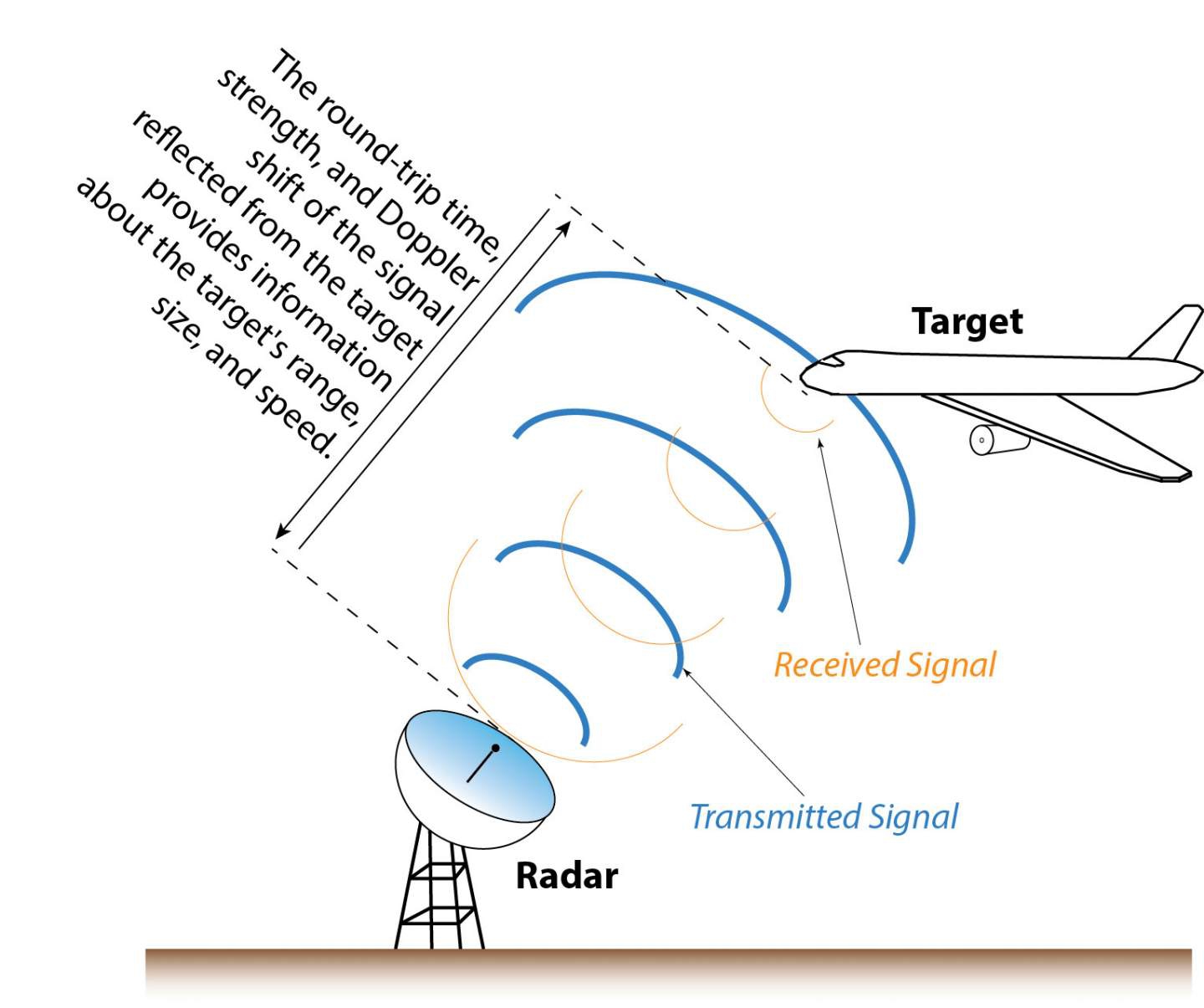 The round-trip time, strength, and Doppler shift of the signal reflected from the target provides information about the target's range, size, and speed.

Target

Received Signal

Transmitted Signal

Radar